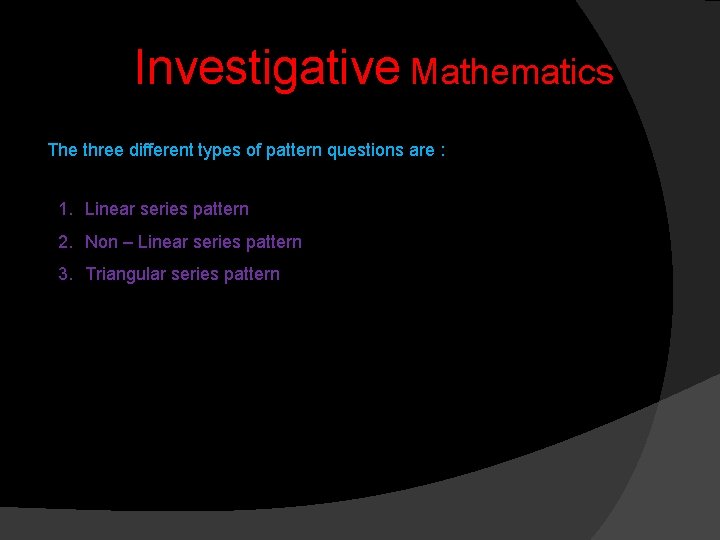 Investigative Mathematics

The three different types of pattern questions are :

1. Linear series pattern
2. Non – Linear series pattern
3. Triangular series pattern